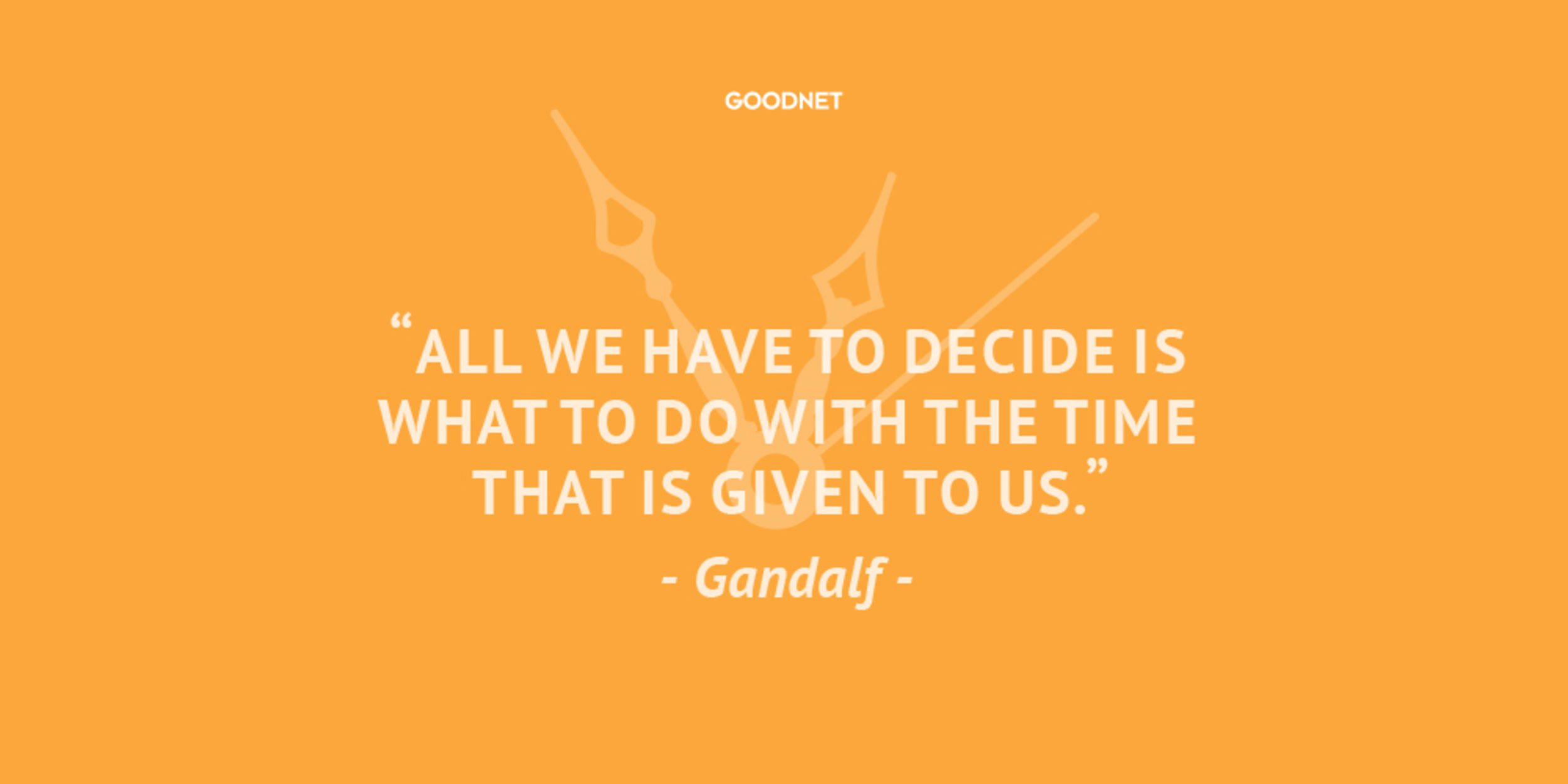 GOODNET

“ALL WE HAVE TO DECIDE IS WHAT TO DO WITH THE TIME THAT IS GIVEN TO US.”

- Gandalf -